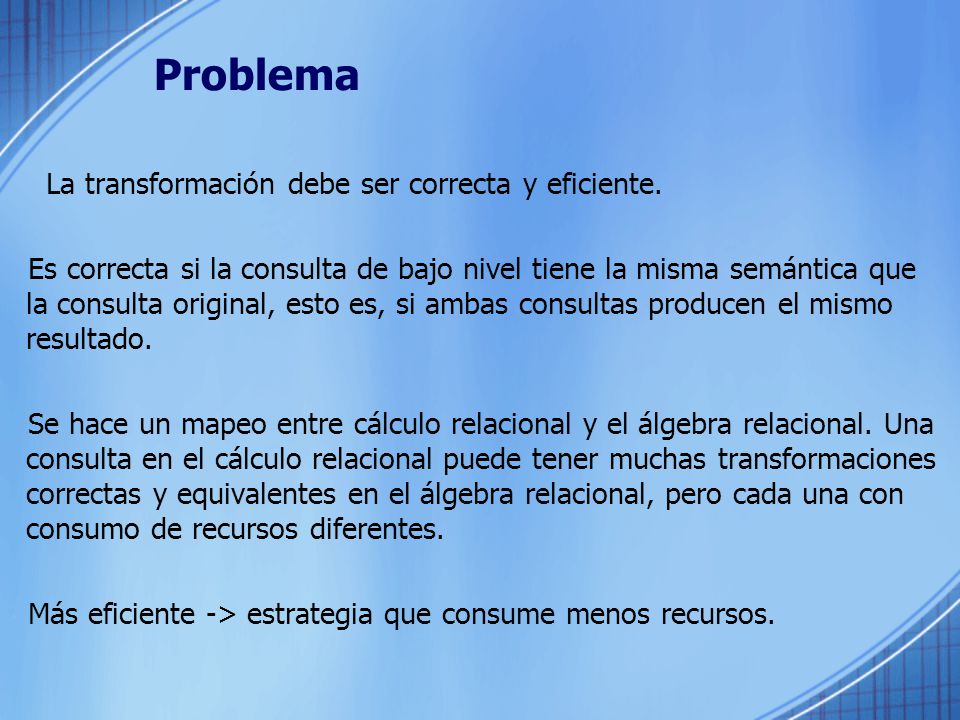 Problema

La transformación debe ser correcta y eficiente.

Es correcta si la consulta de bajo nivel tiene la misma semántica que la consulta original, esto es, si ambas consultas producen el mismo resultado.

Se hace un mapeo entre cálculo relacional y el álgebra relacional. Una consulta en el cálculo relacional puede tener muchas transformaciones correctas y equivalentes en el álgebra relacional, pero cada una con consumo de recursos diferentes.

Más eficiente -> estrategia que consume menos recursos.